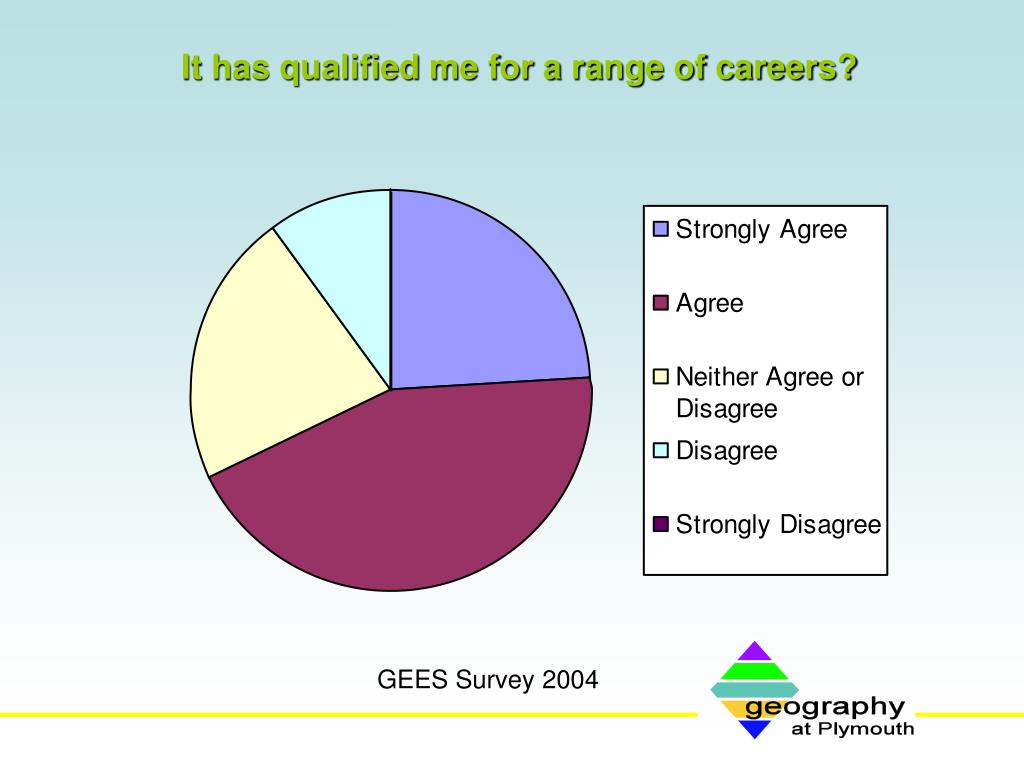 It has qualified me for a range of careers?

Strongly Agree
Agree
Neither Agree or Disagree
Disagree
Strongly Disagree

GEES Survey 2004

geography
at Plymouth